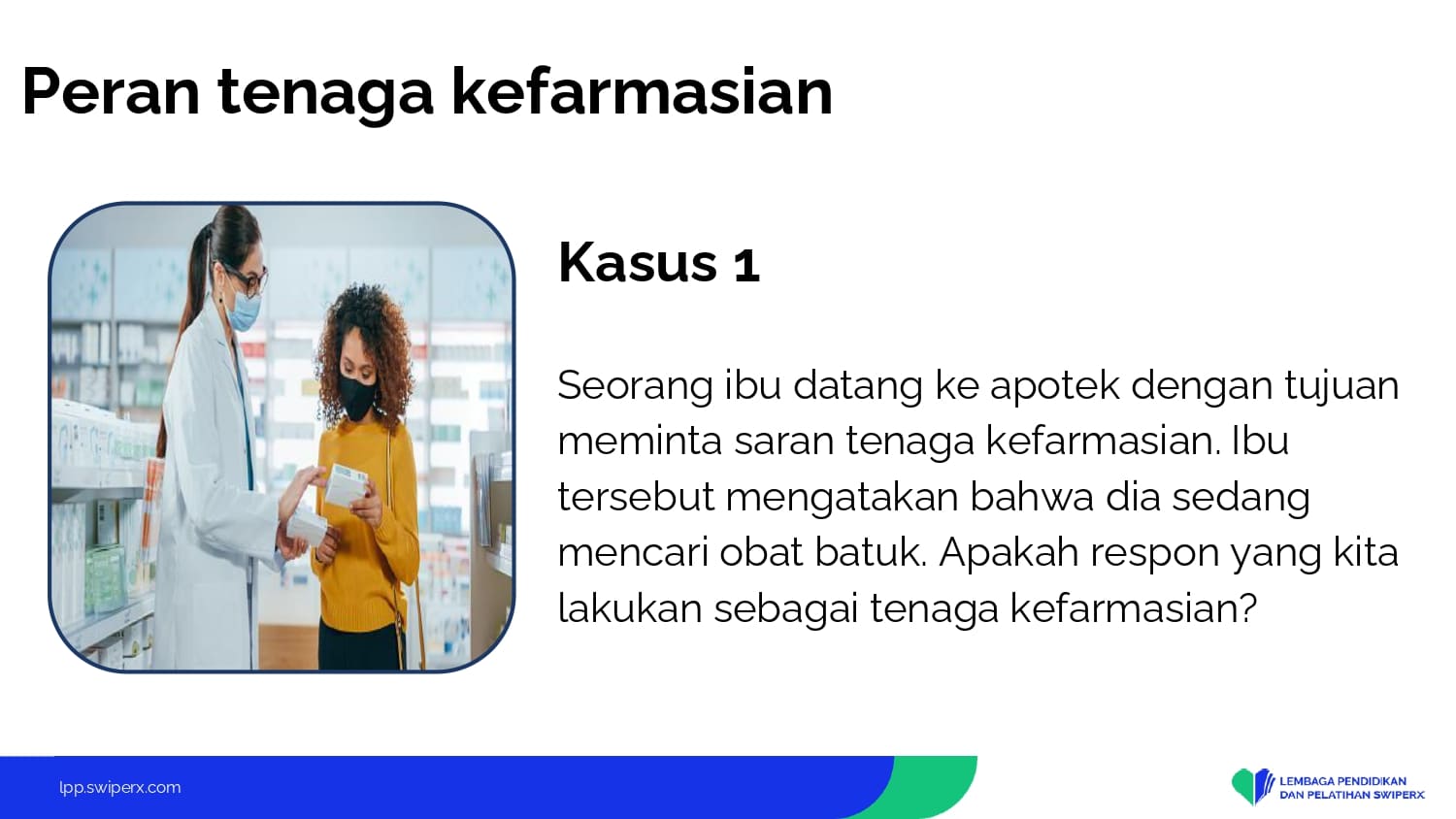 Peran tenaga kefarmasian

Kasus 1

Seorang ibu datang ke apotek dengan tujuan meminta saran tenaga kefarmasian. Ibu tersebut mengatakan bahwa dia sedang mencari obat batuk. Apakah respon yang kita lakukan sebagai tenaga kefarmasian?

lpp.swiperx.com

LEMBAGA PENDIDIKAN DAN PELATIHAN SWIPERX